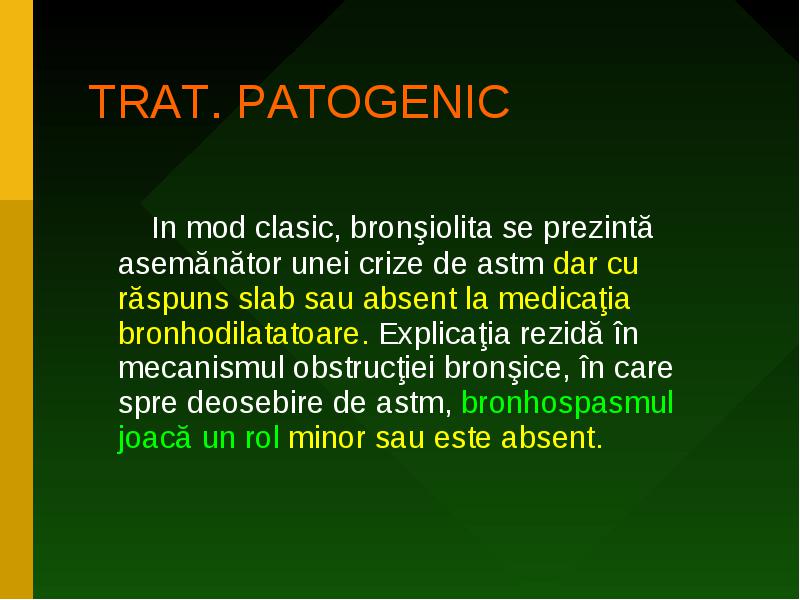 TRAT. PATOGENIC

In mod clasic, bronşiolita se prezintă asemănător unei crize de astm dar cu răspuns slab sau absent la medicaţia bronhodilatatoare. Explicaţia rezidă în mecanismul obstrucţiei bronşice, în care spre deosebire de astm, bronhospasmul joacă un rol minor sau este absent.